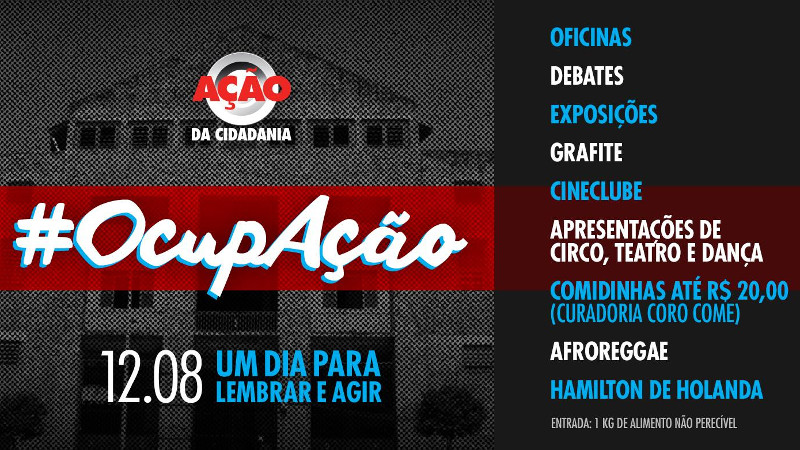 AÇÃO
DA CIDADANIA

#OcupAção

12.08 UM DIA PARA LEMBRAR E AGIR

OFICINAS
DEBATES
EXPOSIÇÕES
GRAFITE
CINECLUBE
APRESENTAÇÕES DE CIRCO, TEATRO E DANÇA
COMIDINHAS ATÉ R$ 20,00 (CURADORIA CORO COME)
AFROREGGAE
HAMILTON DE HOLANDA

ENTRADA: 1 KG DE ALIMENTO NÃO PERECÍVEL